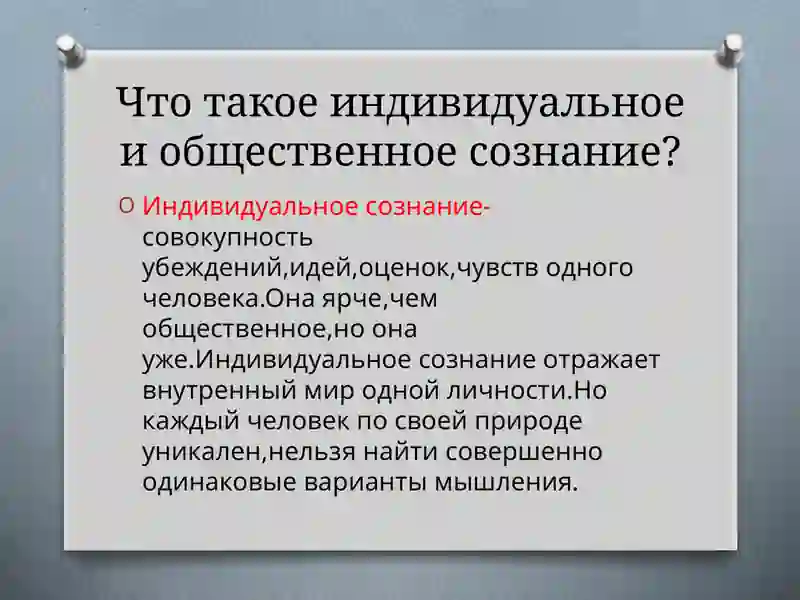 Что такое индивидуальное и общественное сознание?

O Индивидуальное сознание- совокупность убеждений,идей,оценок,чувств одного человека.Она ярче,чем общественное,но она уже.Индивидуальное сознание отражает внутренный мир одной личности.Но каждый человек по своей природе уникален,нельзя найти совершенно одинаковые варианты мышления.